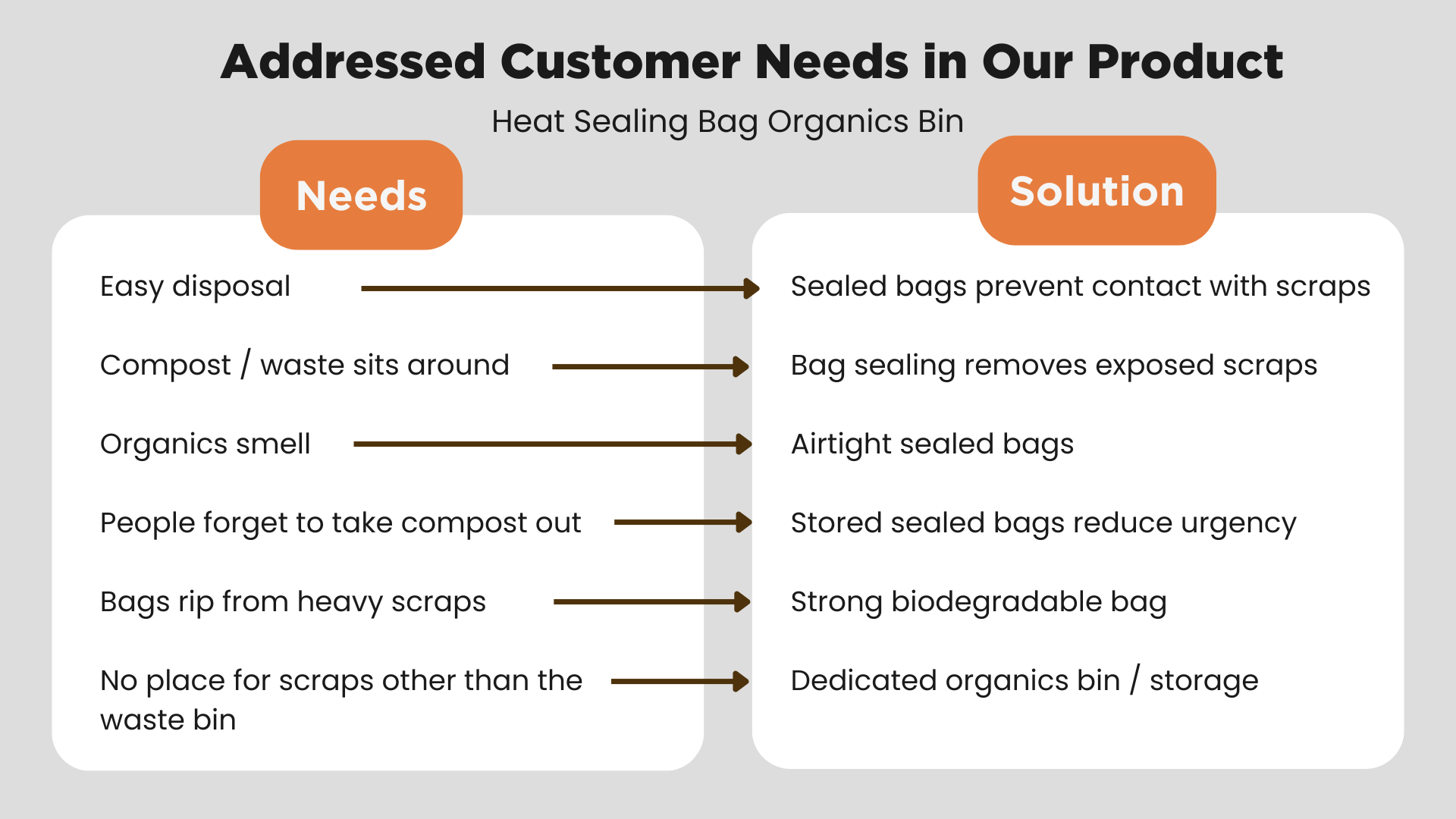 Addressed Customer Needs in Our Product

Heat Sealing Bag Organics Bin

Needs

Easy disposal

Compost / waste sits around

Organics smell

People forget to take compost out

Bags rip from heavy scraps

No place for scraps other than the waste bin

Solution

Sealed bags prevent contact with scraps

Bag sealing removes exposed scraps

Airtight sealed bags

Stored sealed bags reduce urgency

Strong biodegradable bag

Dedicated organics bin / storage